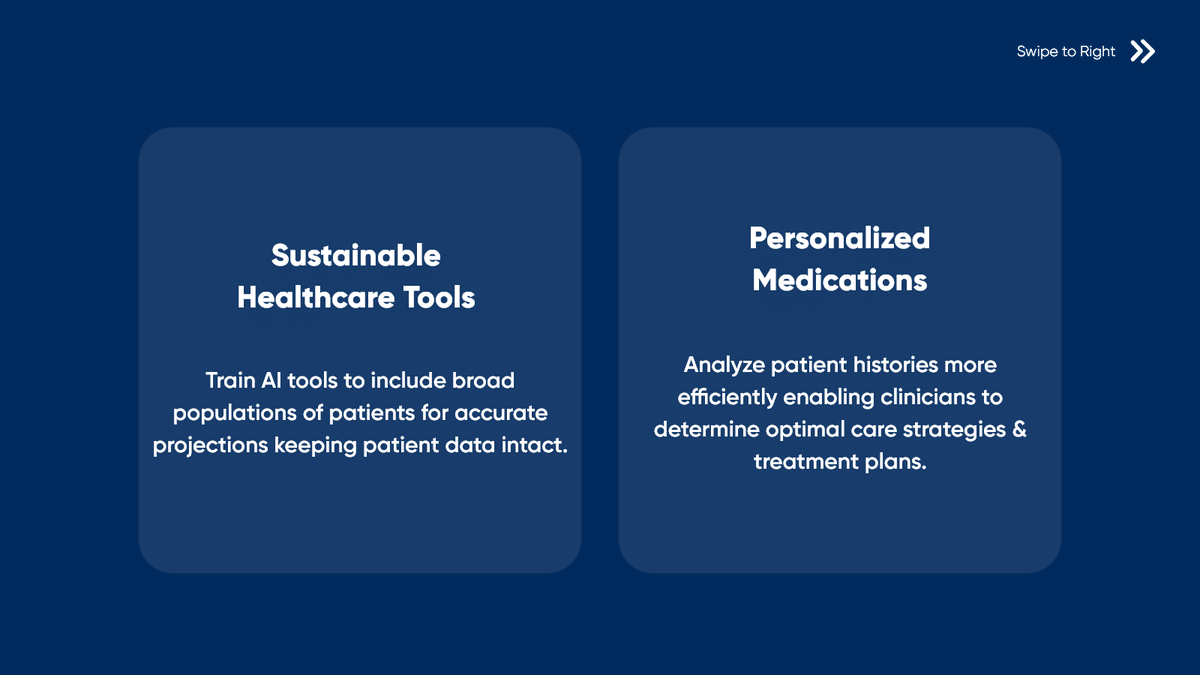 Swipe to Right

Sustainable Healthcare Tools

Train AI tools to include broad populations of patients for accurate projections keeping patient data intact.

Personalized Medications

Analyze patient histories more efficiently enabling clinicians to determine optimal care strategies & treatment plans.